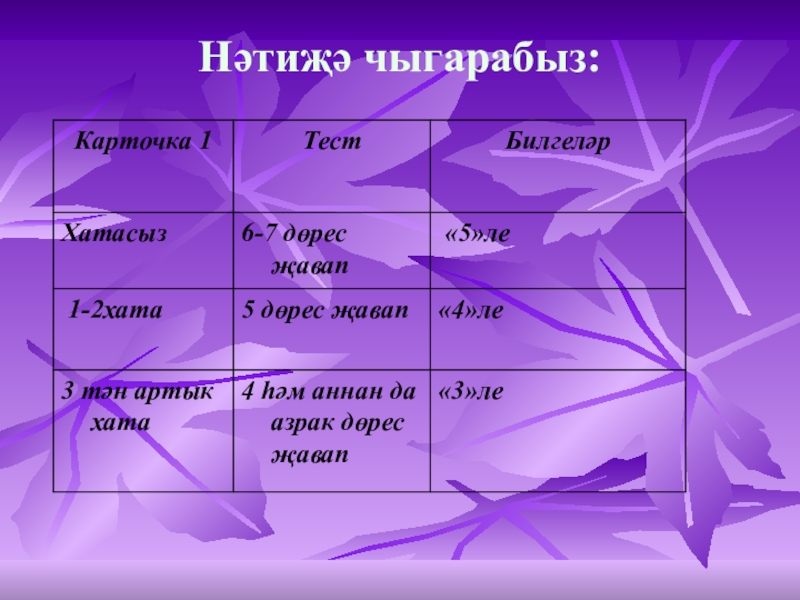 Нәтиҗә чыгарабыз:

| Карточка 1 | Тест | Билгеләр |
|---|---|---|
| Хатасыз | 6-7 дөрес җавап | «5»ле |
| 1-2хата | 5 дөрес җавап | «4»ле |
| 3 тән артык хата | 4 һәм аннан да азрак дөрес җавап | «3»ле |